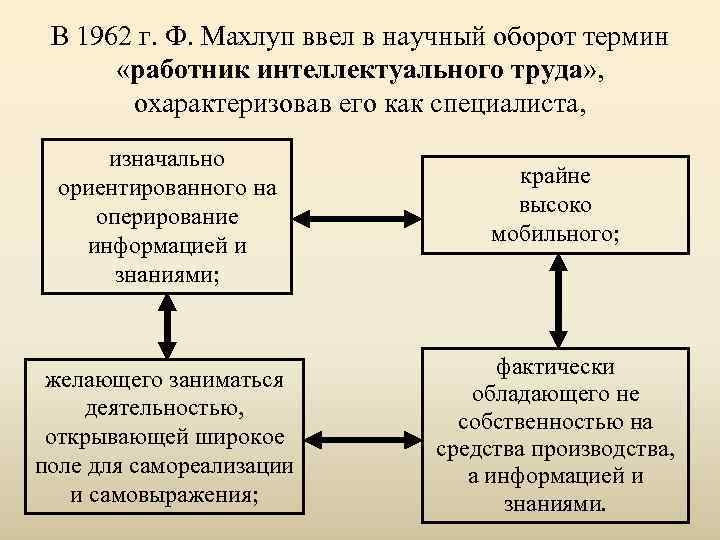 В 1962 г. Ф. Махлуп ввел в научный оборот термин «работник интеллектуального труда», охарактеризовав его как специалиста,

изначально ориентированного на оперирование информацией и знаниями;

крайне высоко мобильного;

желающего заниматься деятельностью, открывающей широкое поле для самореализации и самовыражения;

фактически обладающего не собственностью на средства производства, а информацией и знаниями.